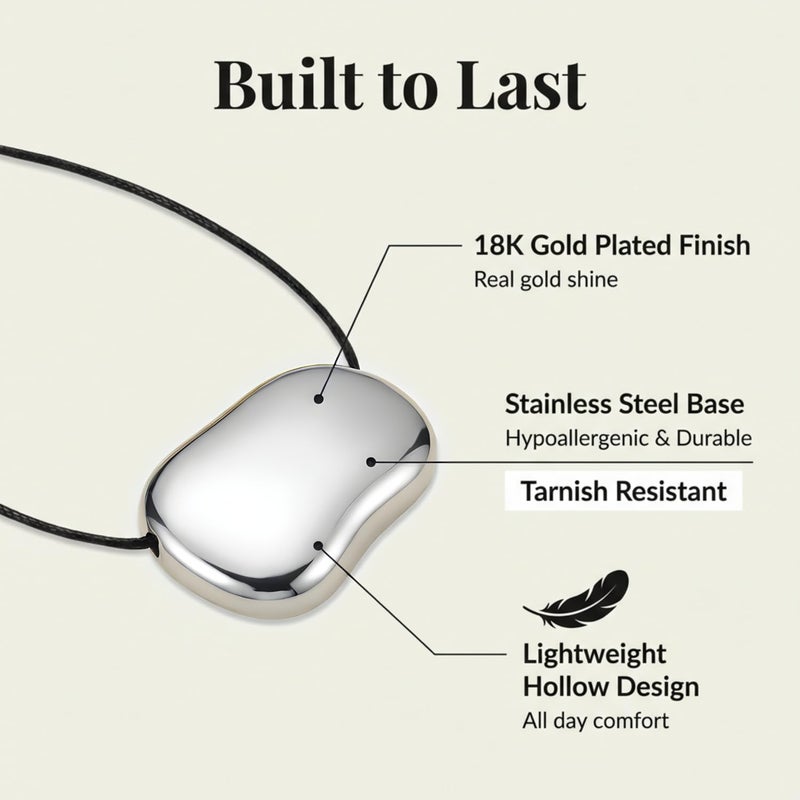 Built to Last

18K Gold Plated Finish
Real gold shine

Stainless Steel Base
Hypoallergenic & Durable

Tarnish Resistant

Lightweight Hollow Design
All day comfort